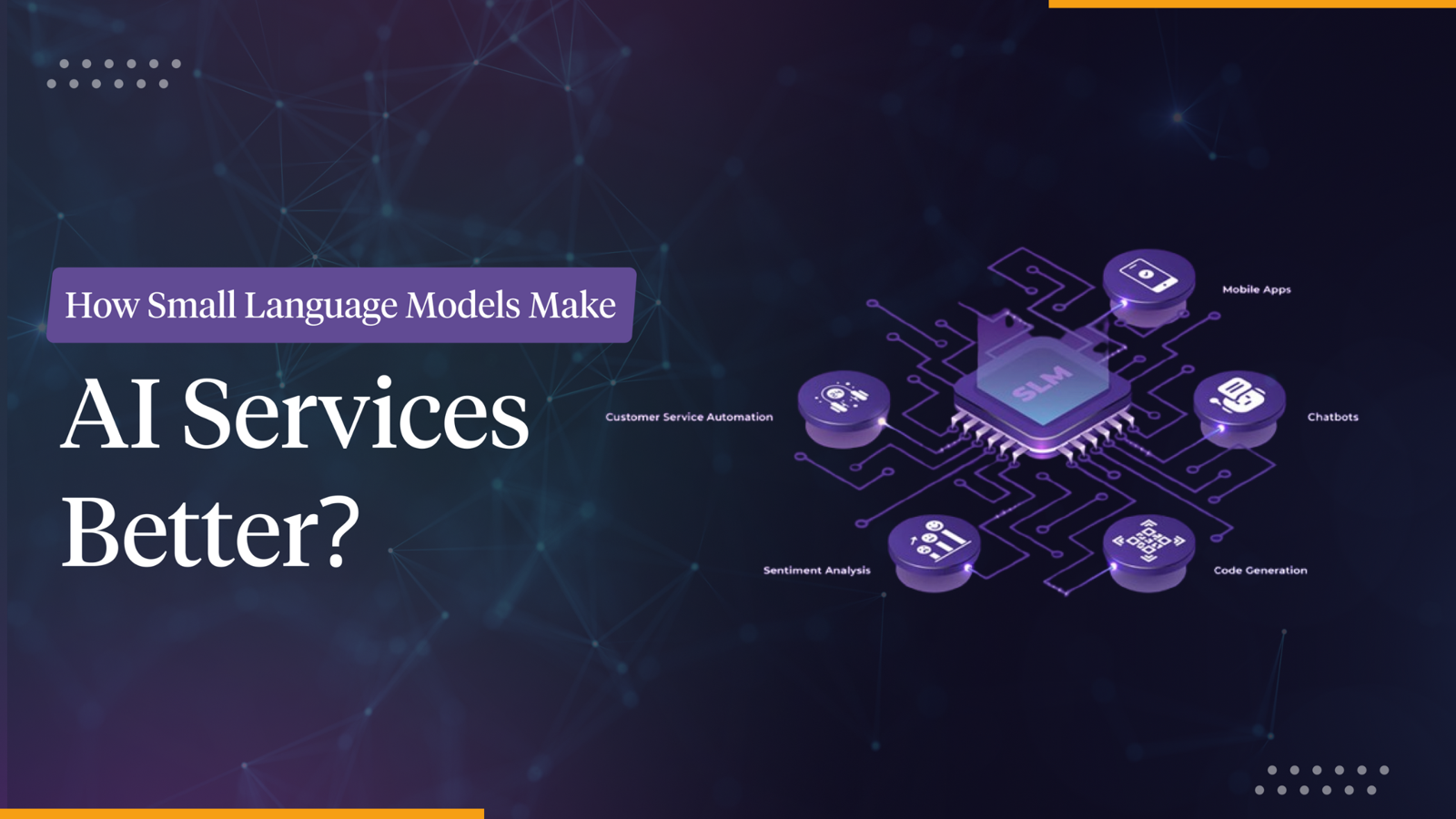 How Small Language Models Make

AI Services Better?

Mobile Apps

Customer Service Automation

SLM

Chatbots

Sentiment Analysis

Code Generation